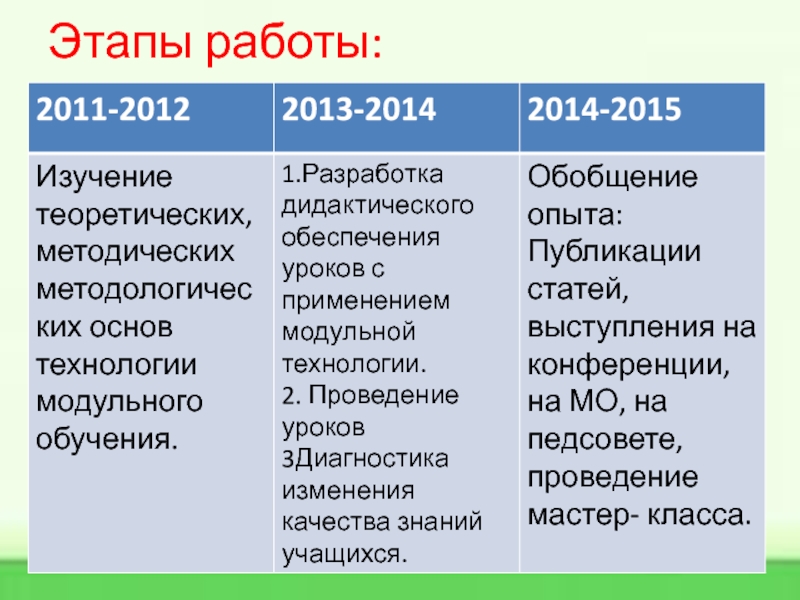 Этапы работы:

| 2011-2012 | 2013-2014 | 2014-2015 |
|---|---|---|
| Изучение теоретических, методических методологических основ технологии модульного обучения. | 1.Разработка дидактического обеспечения уроков с применением модульной технологии. 2. Проведение уроков 3Диагностика изменения качества знаний учащихся. | Обобщение опыта: Публикации статей, выступления на конференции, на МО, на педсовете, проведение мастер- класса. |